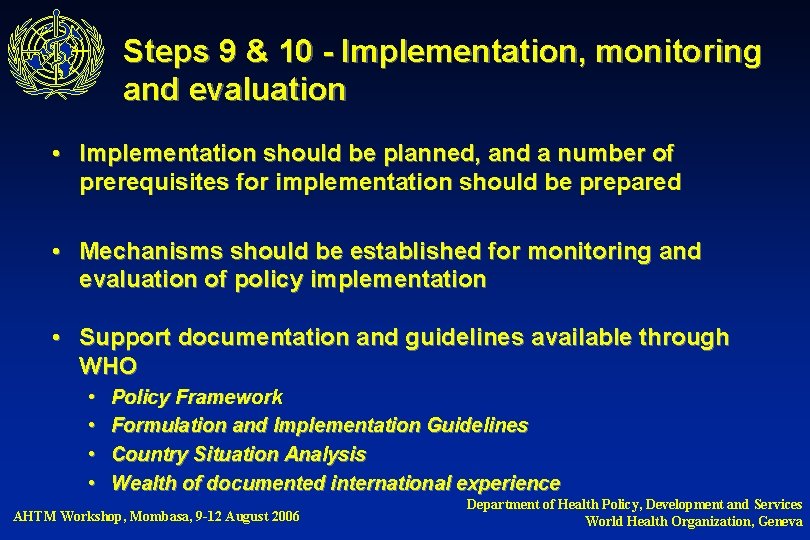 Steps 9 & 10 - Implementation, monitoring and evaluation

• Implementation should be planned, and a number of prerequisites for implementation should be prepared

• Mechanisms should be established for monitoring and evaluation of policy implementation

• Support documentation and guidelines available through WHO
  • Policy Framework
  • Formulation and Implementation Guidelines
  • Country Situation Analysis
  • Wealth of documented international experience

AHTM Workshop, Mombasa, 9-12 August 2006

Department of Health Policy, Development and Services
World Health Organization, Geneva